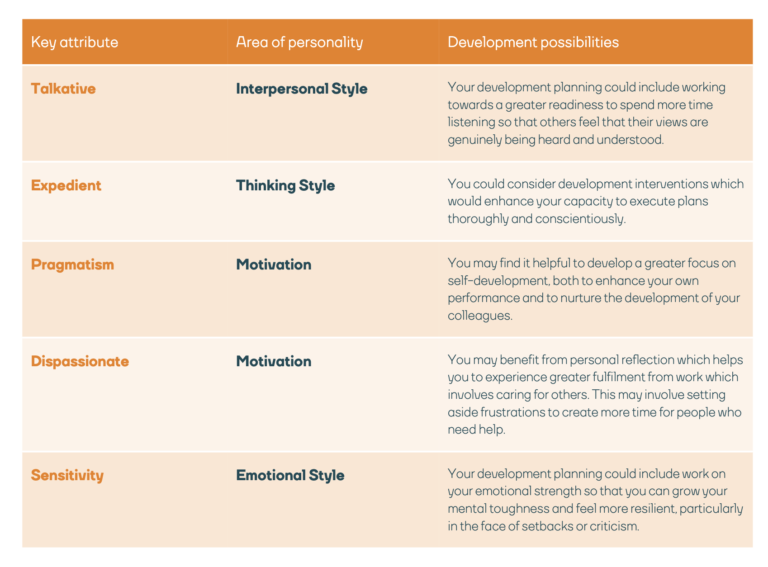 | Key attribute | Area of personality | Development possibilities |
|---|---|---|
| Talkative | Interpersonal Style | Your development planning could include working towards a greater readiness to spend more time listening so that others feel that their views are genuinely being heard and understood. |
| Expedient | Thinking Style | You could consider development interventions which would enhance your capacity to execute plans thoroughly and conscientiously. |
| Pragmatism | Motivation | You may find it helpful to develop a greater focus on self-development, both to enhance your own performance and to nurture the development of your colleagues. |
| Dispassionate | Motivation | You may benefit from personal reflection which helps you to experience greater fulfilment from work which involves caring for others. This may involve setting aside frustrations to create more time for people who need help. |
| Sensitivity | Emotional Style | Your development planning could include work on your emotional strength so that you can grow your mental toughness and feel more resilient, particularly in the face of setbacks or criticism. |